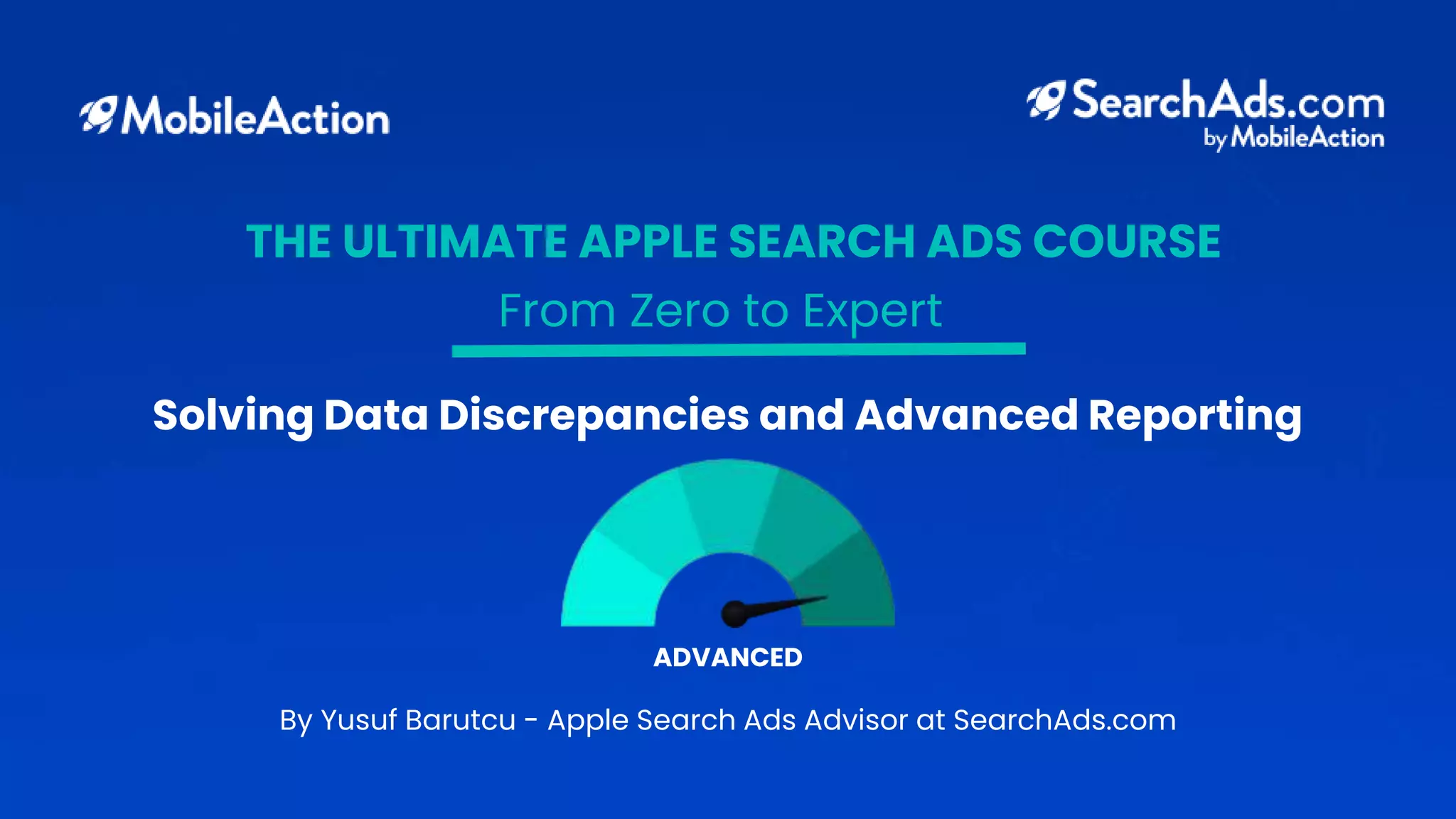 MobileAction

SearchAds.com
by MobileAction

THE ULTIMATE APPLE SEARCH ADS COURSE

From Zero to Expert

Solving Data Discrepancies and Advanced Reporting

ADVANCED

By Yusuf Barutcu - Apple Search Ads Advisor at SearchAds.com